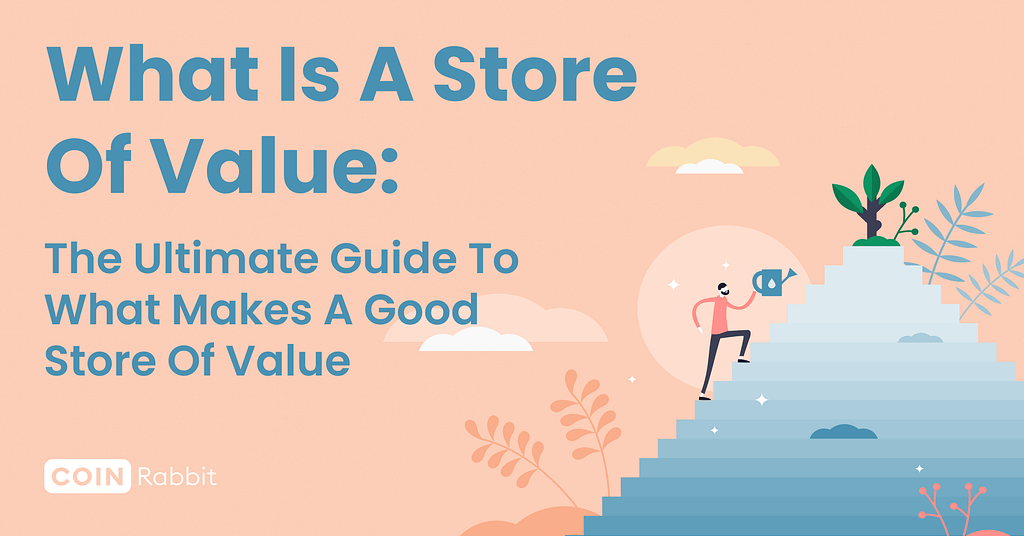 What Is A Store Of Value:

The Ultimate Guide To What Makes A Good Store Of Value

COIN Rabbit